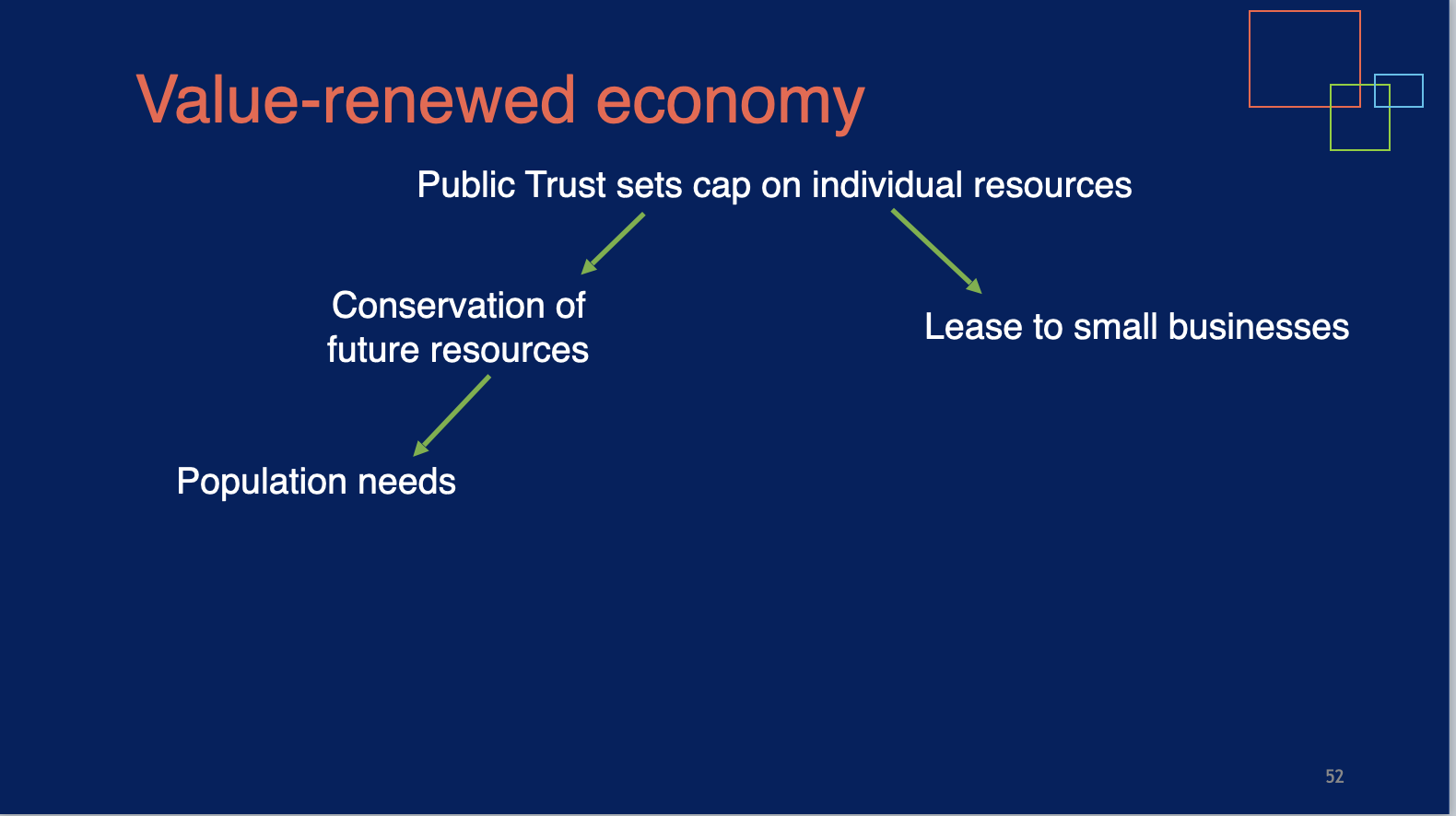 Value-renewed economy

Public Trust sets cap on individual resources

Conservation of future resources

Lease to small businesses

Population needs

52